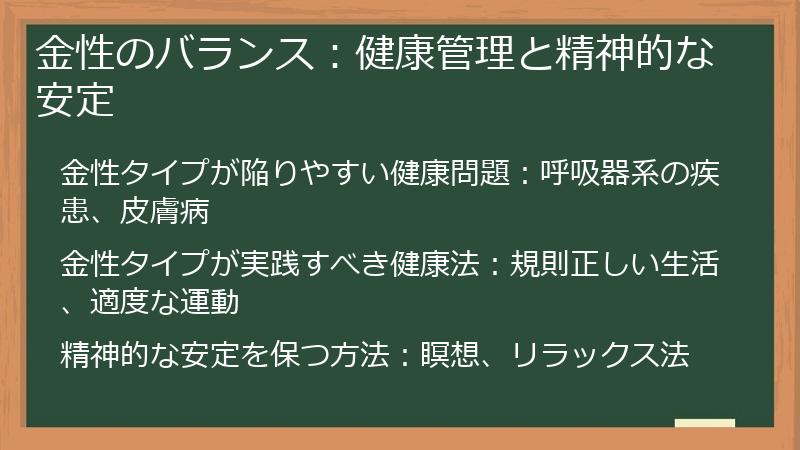 金性のバランス：健康管理と精神的な安定

金性タイプが陥りやすい健康問題：呼吸器系の疾患、皮膚病

金性タイプが実践すべき健康法：規則正しい生活、適度な運動

精神的な安定を保つ方法：瞑想、リラックス法